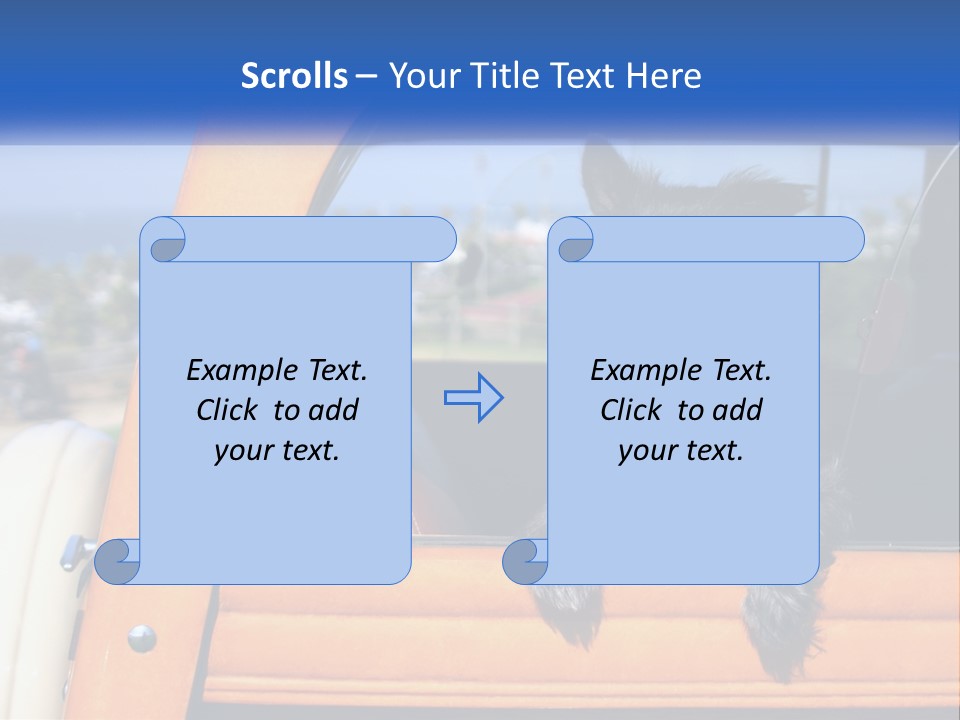 Scrolls – Your Title Text Here

Example Text. Click to add your text.

Example Text. Click to add your text.